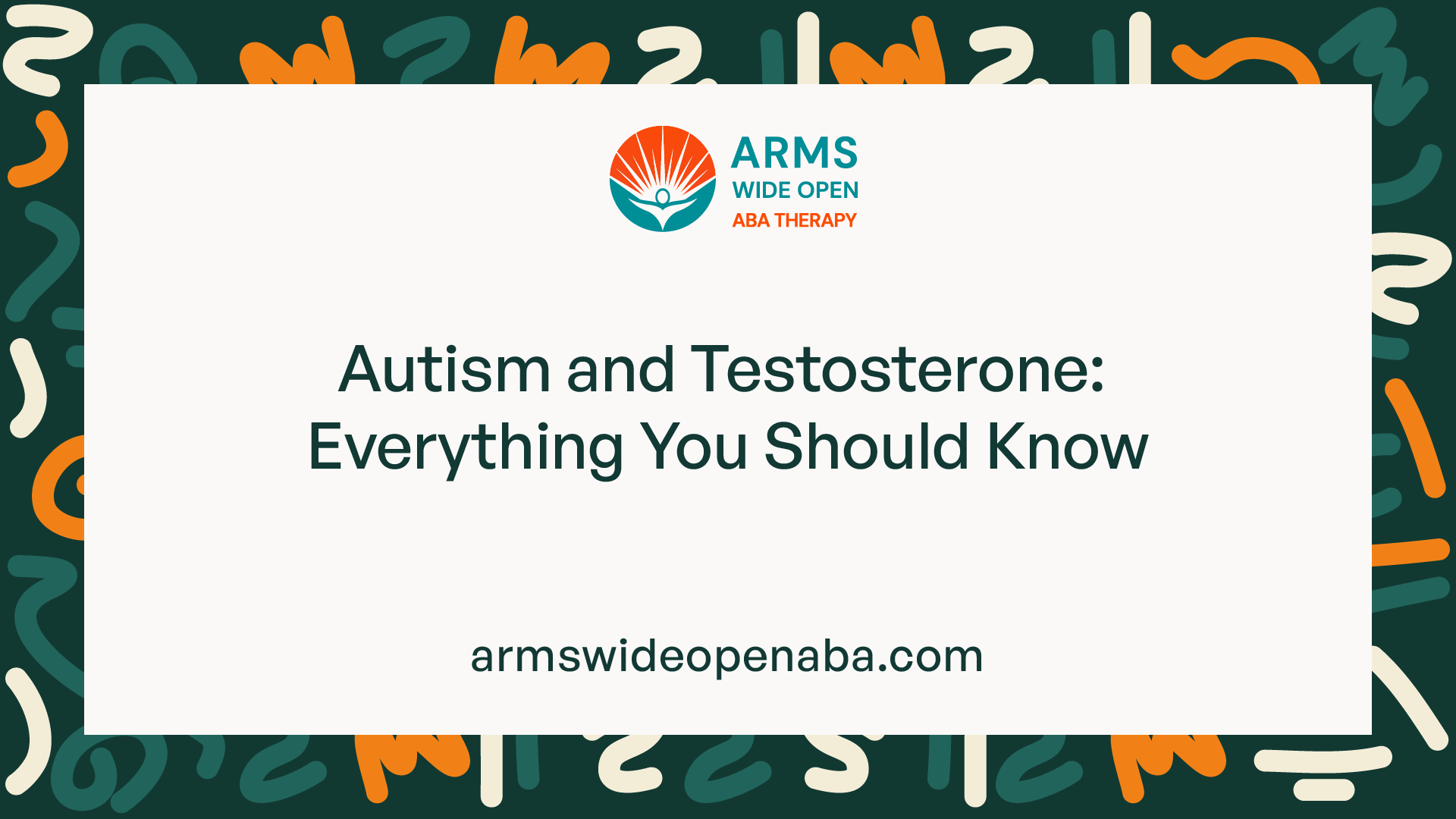 ARMS
WIDE OPEN
ABA THERAPY

Autism and Testosterone: Everything You Should Know

armswideopenaba.com